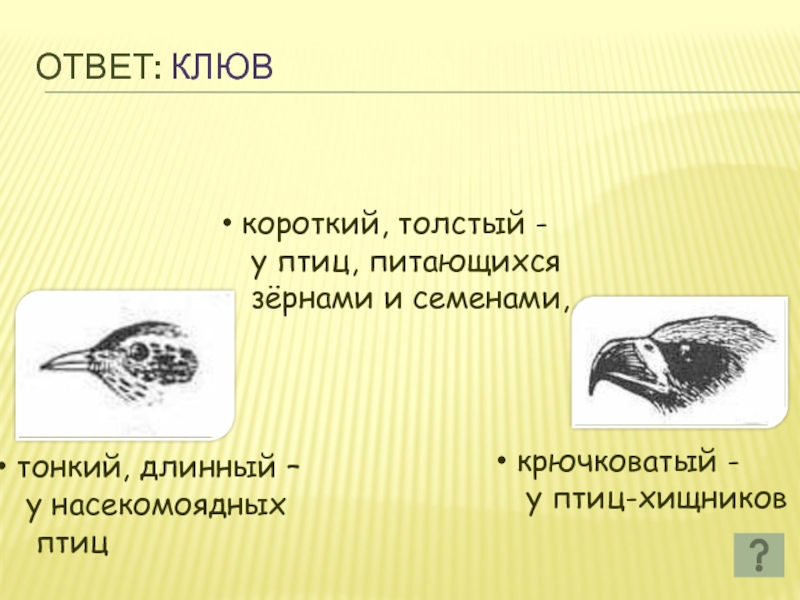 ОТВЕТ: КЛЮВ

• короткий, толстый - у птиц, питающихся зёрнами и семенами,

• тонкий, длинный – у насекомоядных птиц

• крючковатый - у птиц-хищников

?